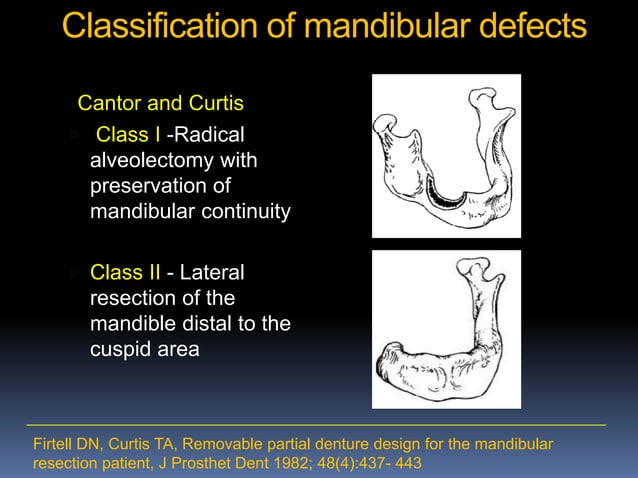 Classification of mandibular defects

Cantor and Curtis

Class I -Radical alveolectomy with preservation of mandibular continuity

Class II - Lateral resection of the mandible distal to the cuspid area

Firtell DN, Curtis TA, Removable partial denture design for the mandibular resection patient, J Prosthet Dent 1982; 48(4):437- 443